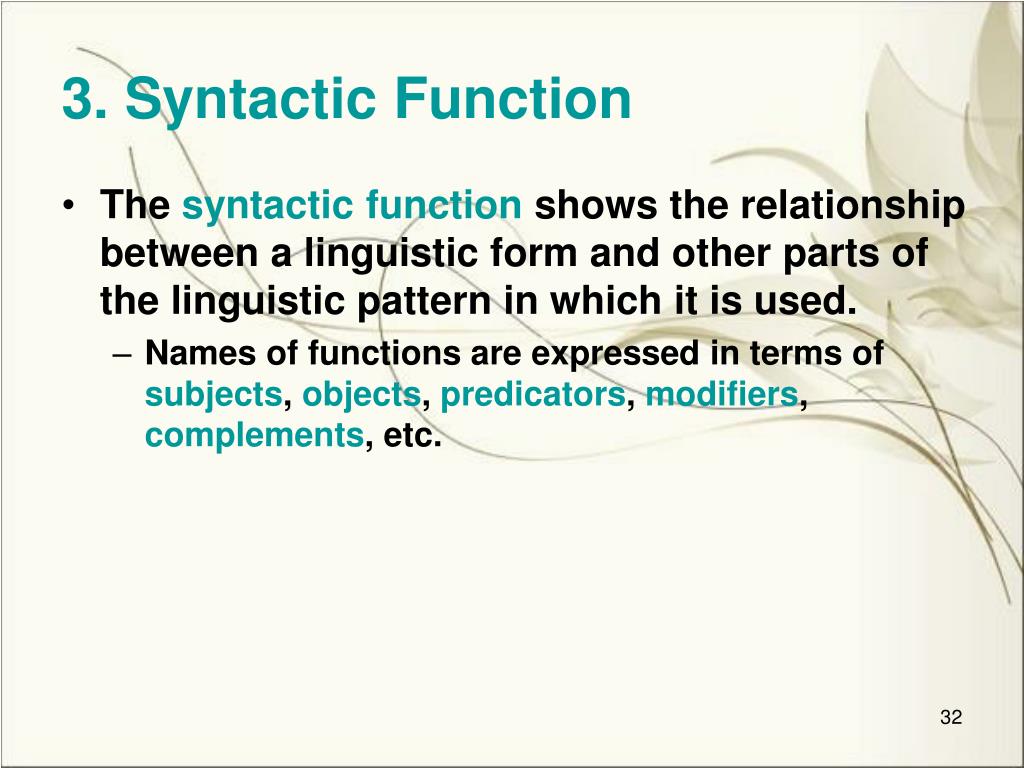 3. Syntactic Function

• The syntactic function shows the relationship between a linguistic form and other parts of the linguistic pattern in which it is used.

– Names of functions are expressed in terms of subjects, objects, predicators, modifiers, complements, etc.

32